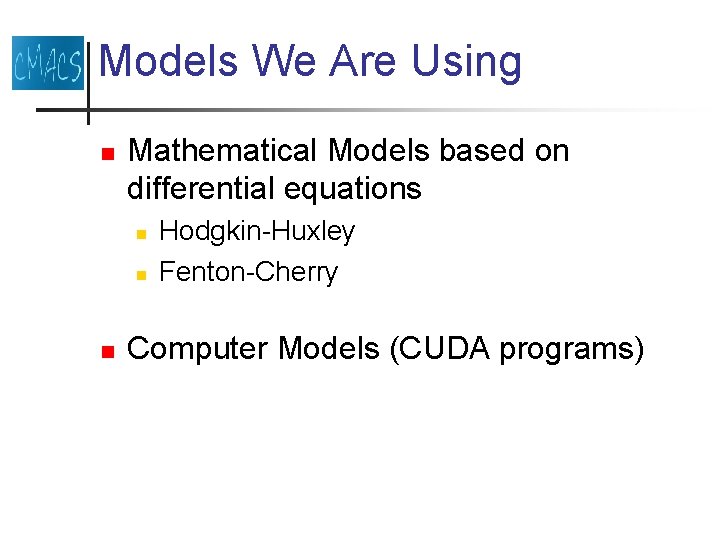 CMACS

Models We Are Using

Mathematical Models based on differential equations

Hodgkin-Huxley

Fenton-Cherry

Computer Models (CUDA programs)